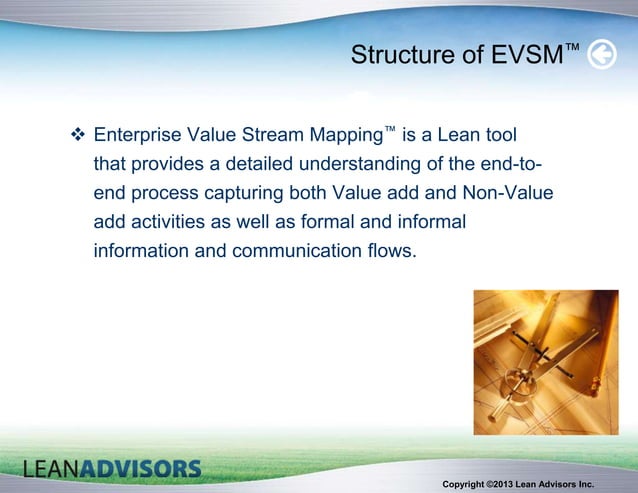 Structure of EVSM™

❖ Enterprise Value Stream Mapping™ is a Lean tool that provides a detailed understanding of the end-to-end process capturing both Value add and Non-Value add activities as well as formal and informal information and communication flows.

LEANADVISORS

Copyright ©2013 Lean Advisors Inc.